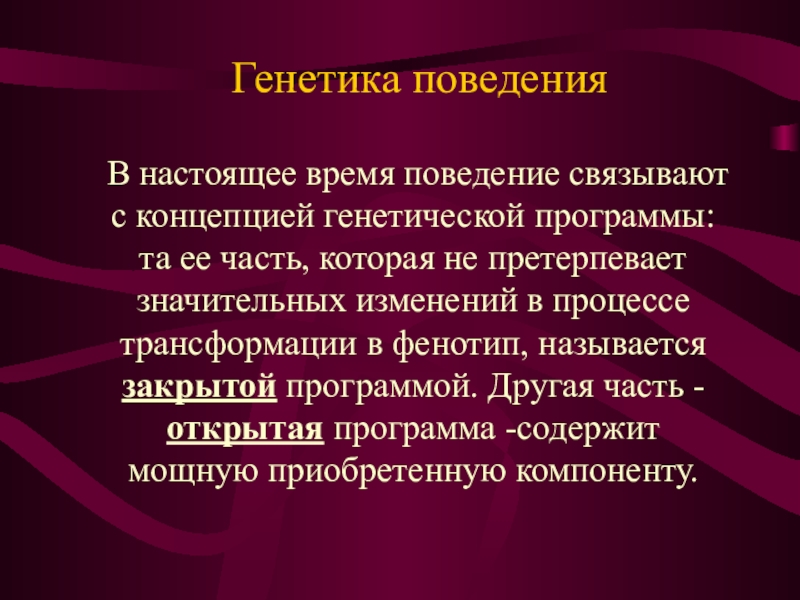 Генетика поведения

В настоящее время поведение связывают с концепцией генетической программы: та ее часть, которая не претерпевает значительных изменений в процессе трансформации в фенотип, называется закрытой программой. Другая часть - открытая программа -содержит мощную приобретенную компоненту.